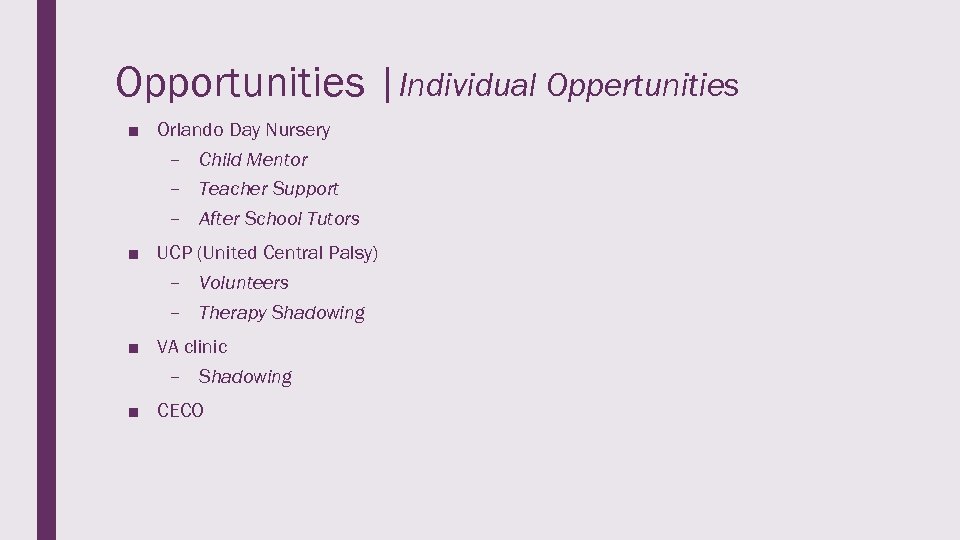 Opportunities | Individual Oppertunities

■ Orlando Day Nursery
  – Child Mentor
  – Teacher Support
  – After School Tutors

■ UCP (United Central Palsy)
  – Volunteers
  – Therapy Shadowing

■ VA clinic
  – Shadowing

■ CECO